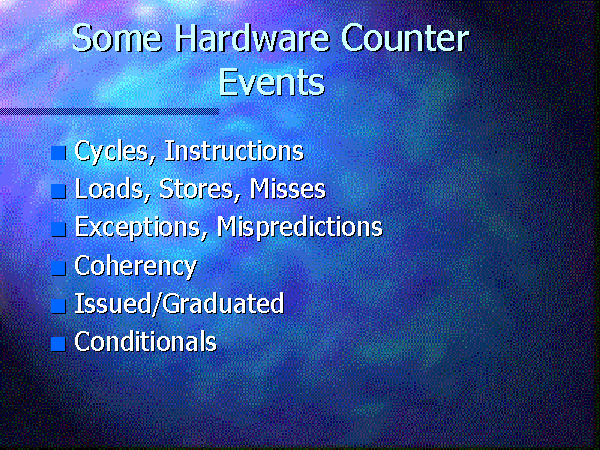 Some Hardware Counter Events

- Cycles, Instructions
- Loads, Stores, Misses
- Exceptions, Mispredictions
- Coherency
- Issued/Graduated
- Conditionals